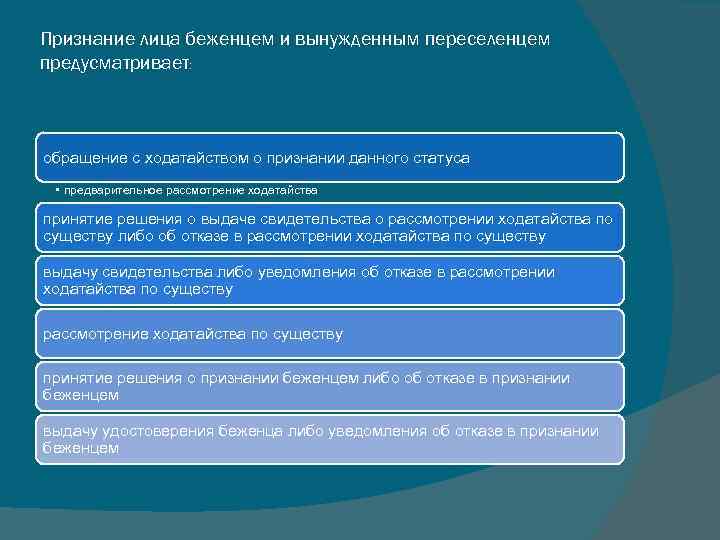 Признание лица беженцем и вынужденным переселенцем предусматривает:

обращение с ходатайством о признании данного статуса

• предварительное рассмотрение ходатайства

принятие решения о выдаче свидетельства о рассмотрении ходатайства по существу либо об отказе в рассмотрении ходатайства по существу

выдачу свидетельства либо уведомления об отказе в рассмотрении ходатайства по существу

рассмотрение ходатайства по существу

принятие решения о признании беженцем либо об отказе в признании беженцем

выдачу удостоверения беженца либо уведомления об отказе в признании беженцем